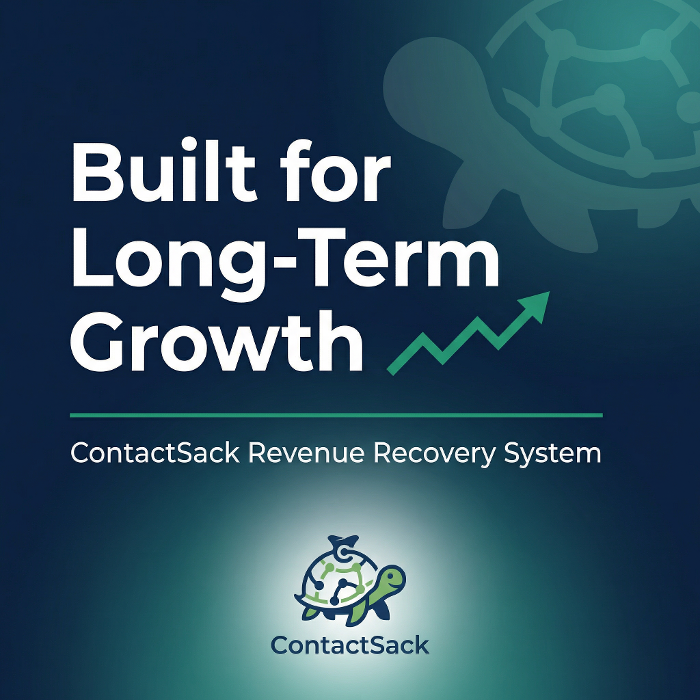 Built for Long-Term Growth

ContactSack Revenue Recovery System

ContactSack